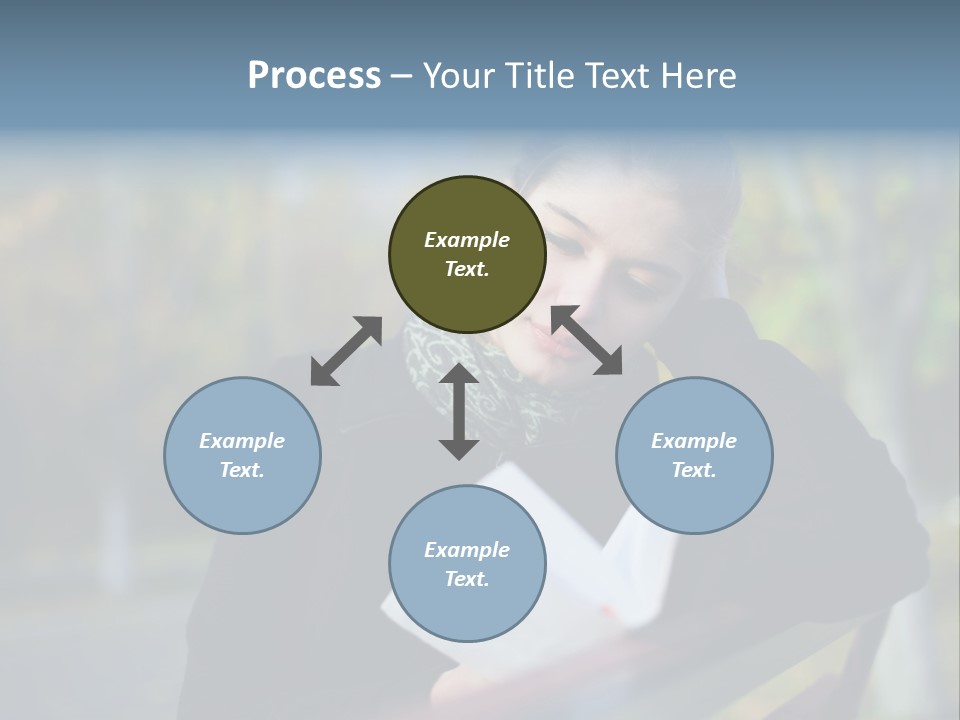 Process – Your Title Text Here

Example Text.

Example Text.

Example Text.

Example Text.